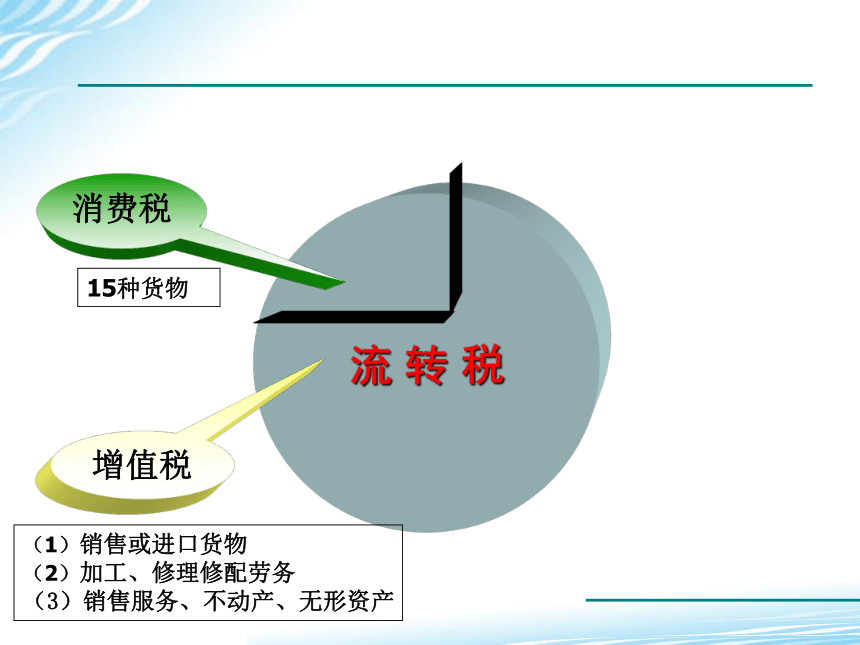 消费税

15种货物

流 转 税

增值税

（1）销售或进口货物
（2）加工、修理修配劳务
（3）销售服务、不动产、无形资产